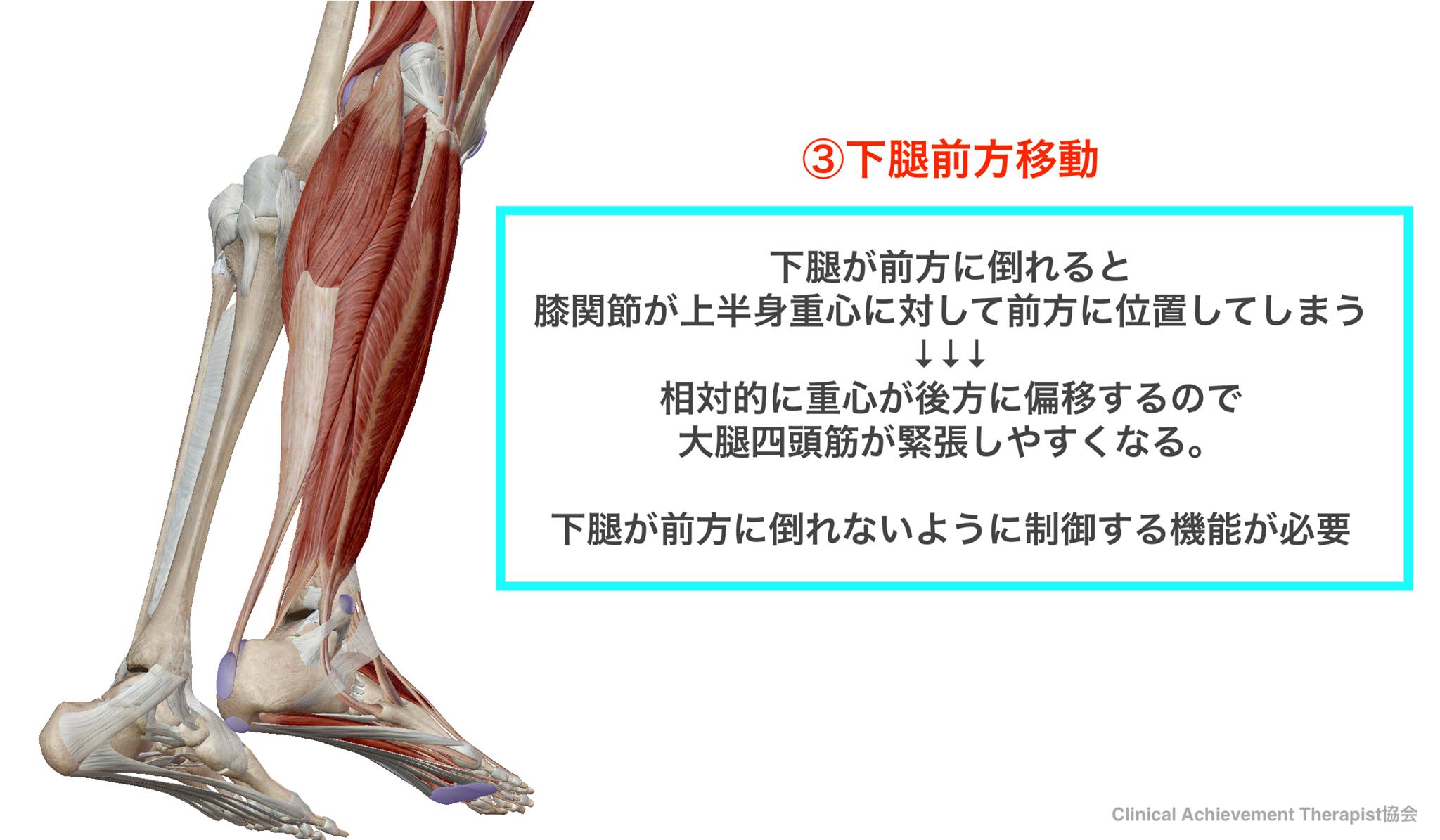 ③下腿前方移動

下腿が前方に倒れると
膝関節が上半身重心に対して前方に位置してしまう
↓↓↓
相対的に重心が後方に偏移するので
大腿四頭筋が緊張しやすくなる。

下腿が前方に倒れないように制御する機能が必要

Clinical Achievement Therapist協会